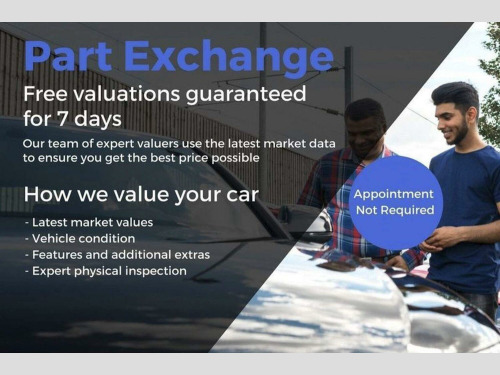 Part Exchange

Free valuations guaranteed for 7 days

Our team of expert valuers use the latest market data to ensure you get the best price possible

How we value your car

- Latest market values
- Vehicle condition
- Features and additional extras
- Expert physical inspection

Appointment Not Required